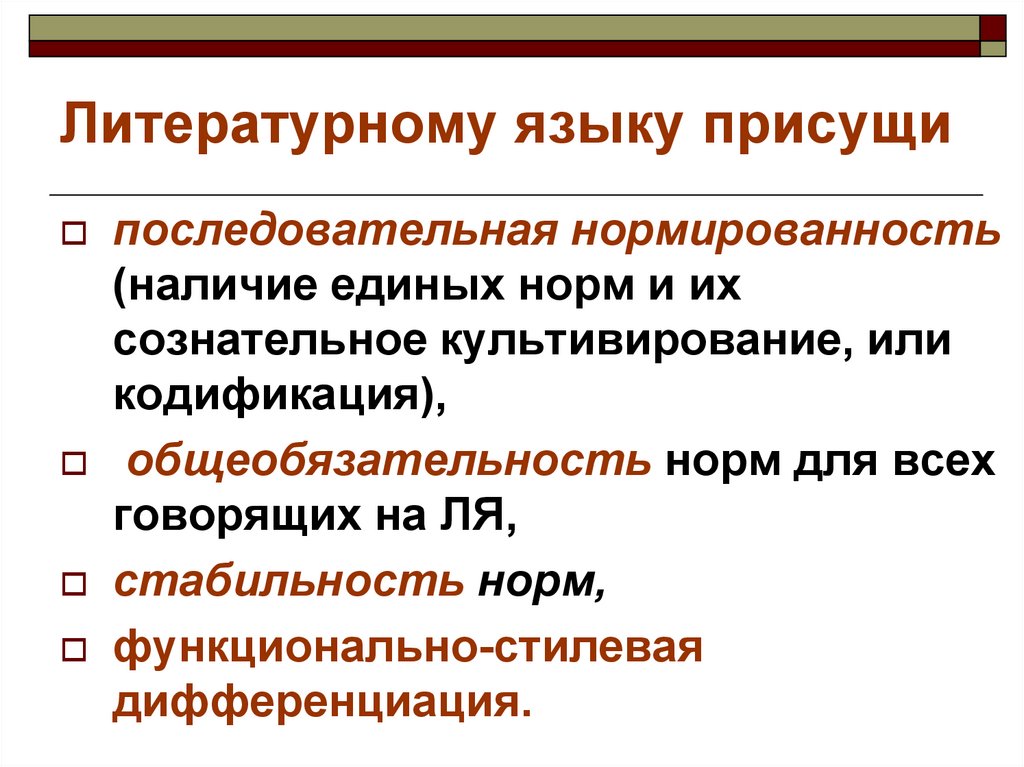 Литературному языку присущи

последовательная нормированность (наличие единых норм и их сознательное культивирование, или кодификация),

общеобязательность норм для всех говорящих на ЛЯ,

стабильность норм,

функционально-стилевая дифференциация.